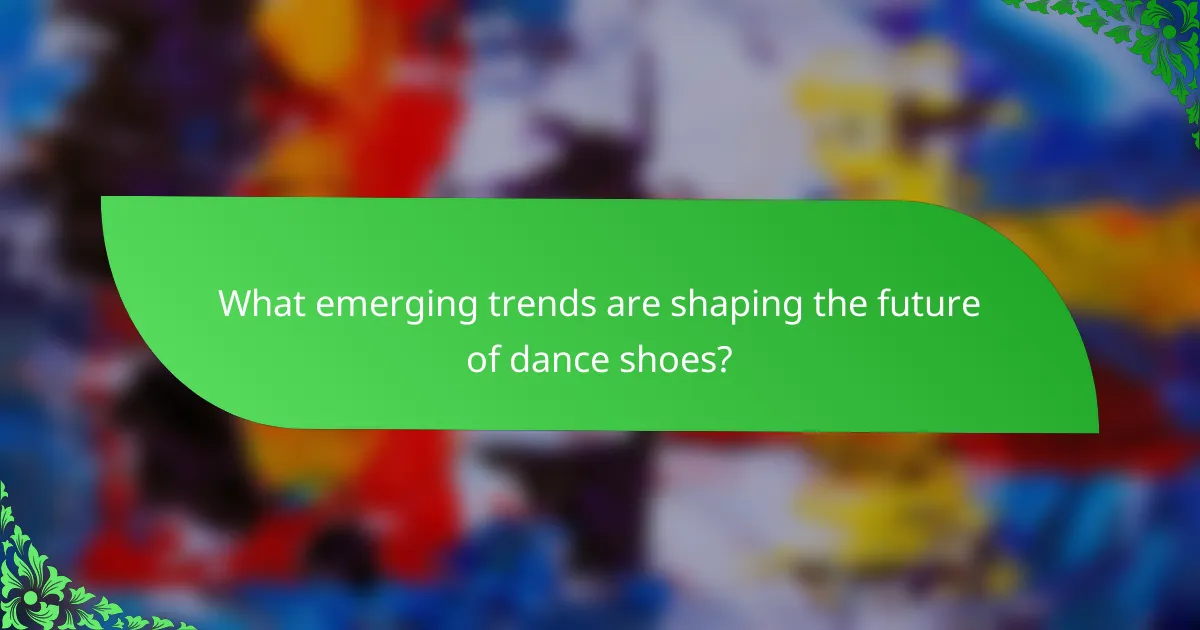 What emerging trends are shaping the future of dance shoes?